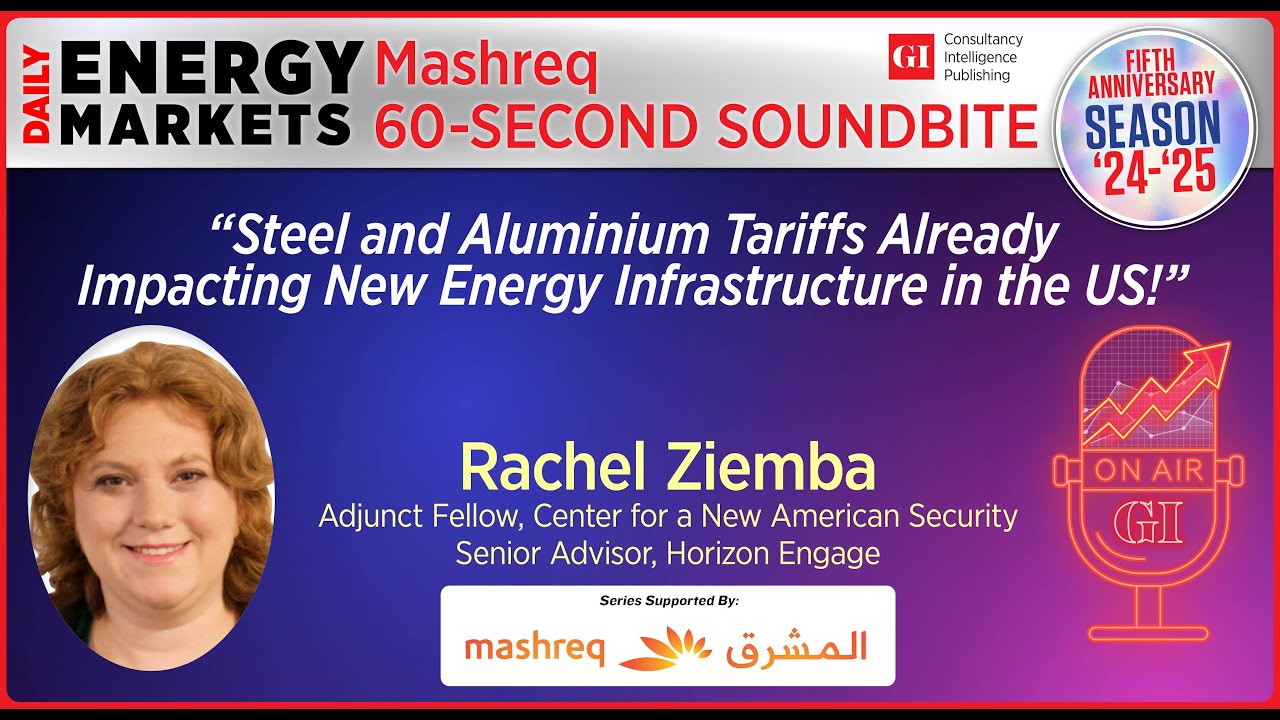 DAILY ENERGY MARKETS Mashreq 60-SECOND SOUNDBITE

GI Consultancy Intelligence Publishing

FIFTH ANNIVERSARY SEASON '24-'25

"Steel and Aluminium Tariffs Already Impacting New Energy Infrastructure in the US!"

Rachel Ziemba
Adjunct Fellow, Center for a New American Security
Senior Advisor, Horizon Engage

Series Supported By:
mashreq المشرق

ON AIR
GI